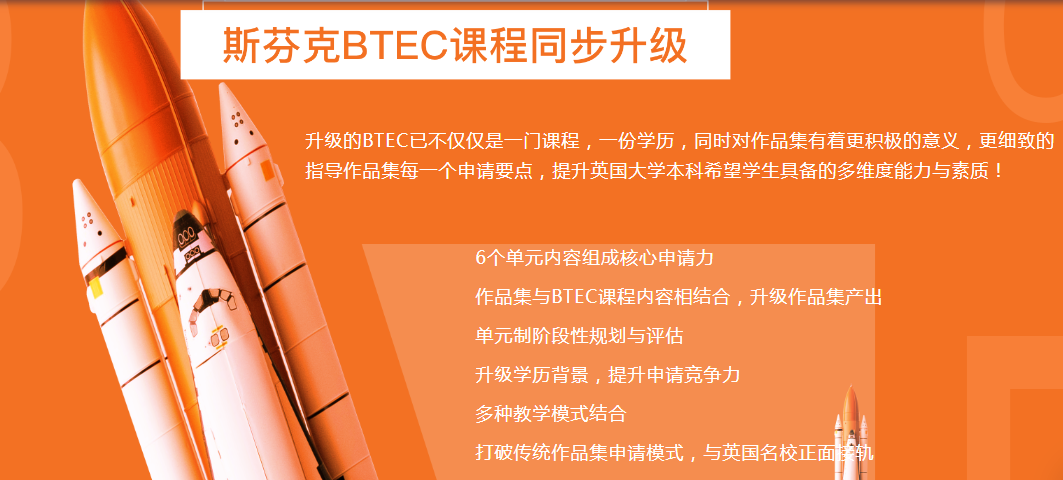 斯芬克BTEC课程同步升级

升级的BTEC已不仅仅是一门课程，一份学历，同时对作品集有着更积极的意义，更细致的指导作品集每一个申请要点，提升英国大学本科希望学生具备的多维度能力与素质！

6个单元内容组成核心申请力

作品集与BTEC课程内容相结合，升级作品集产出

单元制阶段性规划与评估

升级学历背景，提升申请竞争力

多种教学模式结合

打破传统作品集申请模式，与英国名校正面接轨